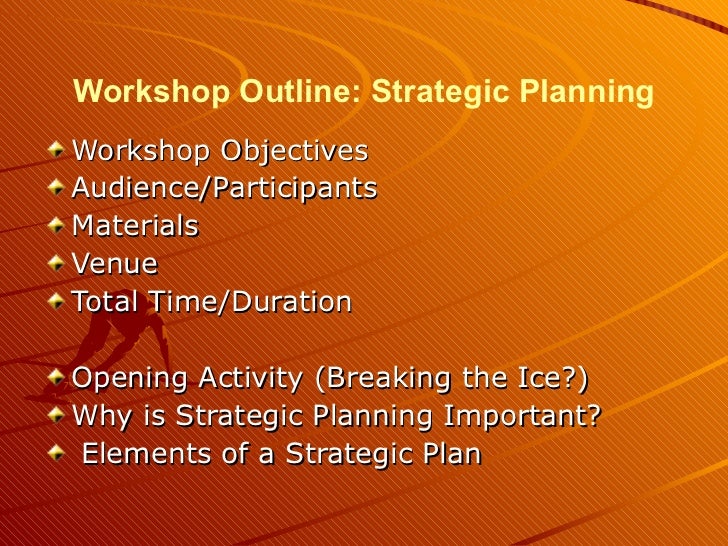 Workshop Outline: Strategic Planning

Workshop Objectives
Audience/Participants
Materials
Venue
Total Time/Duration

Opening Activity (Breaking the Ice?)
Why is Strategic Planning Important?
Elements of a Strategic Plan